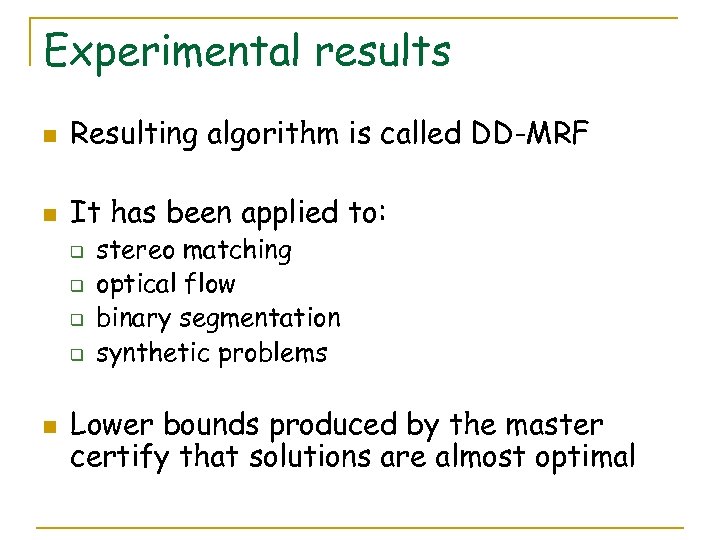 Experimental results

Resulting algorithm is called DD-MRF

It has been applied to:
stereo matching
optical flow
binary segmentation
synthetic problems

Lower bounds produced by the master certify that solutions are almost optimal